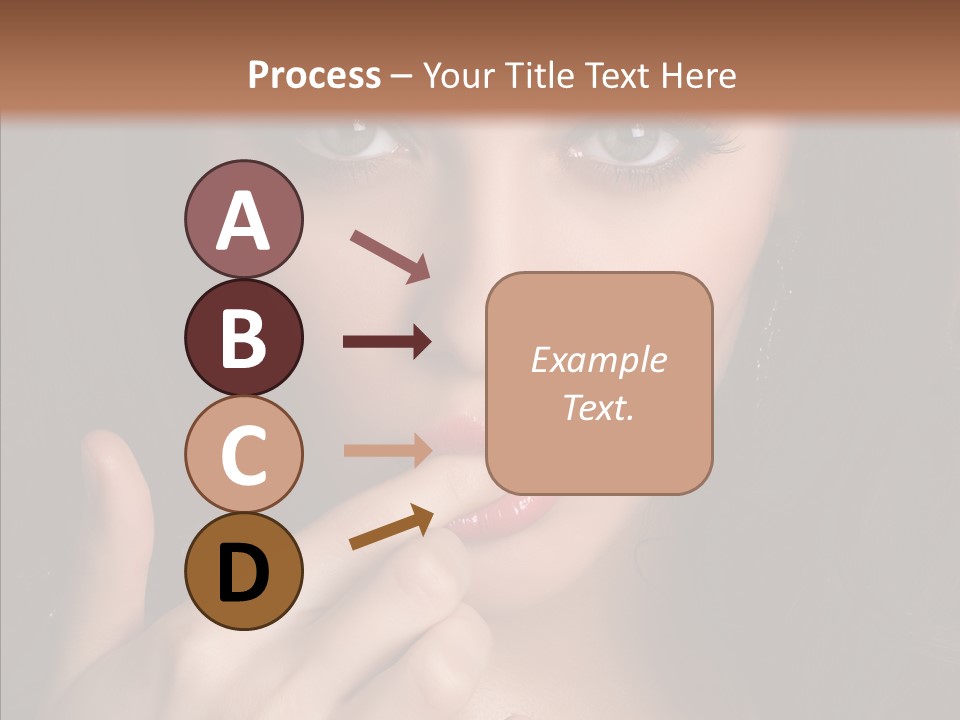 Process – Your Title Text Here

A

B

C

D

Example Text.